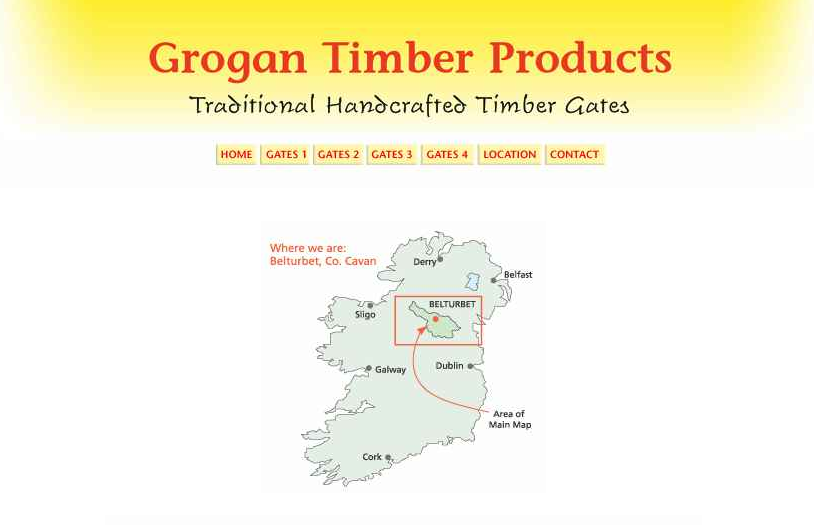 Grogan Timber Products

Traditional Handcrafted Timber Gates

HOME GATES 1 GATES 2 GATES 3 GATES 4 LOCATION CONTACT

Where we are:
Belturbet, Co. Cavan

Derry
Belfast
BELTURBET
Sligo
Galway
Dublin
Area of Main Map
Cork